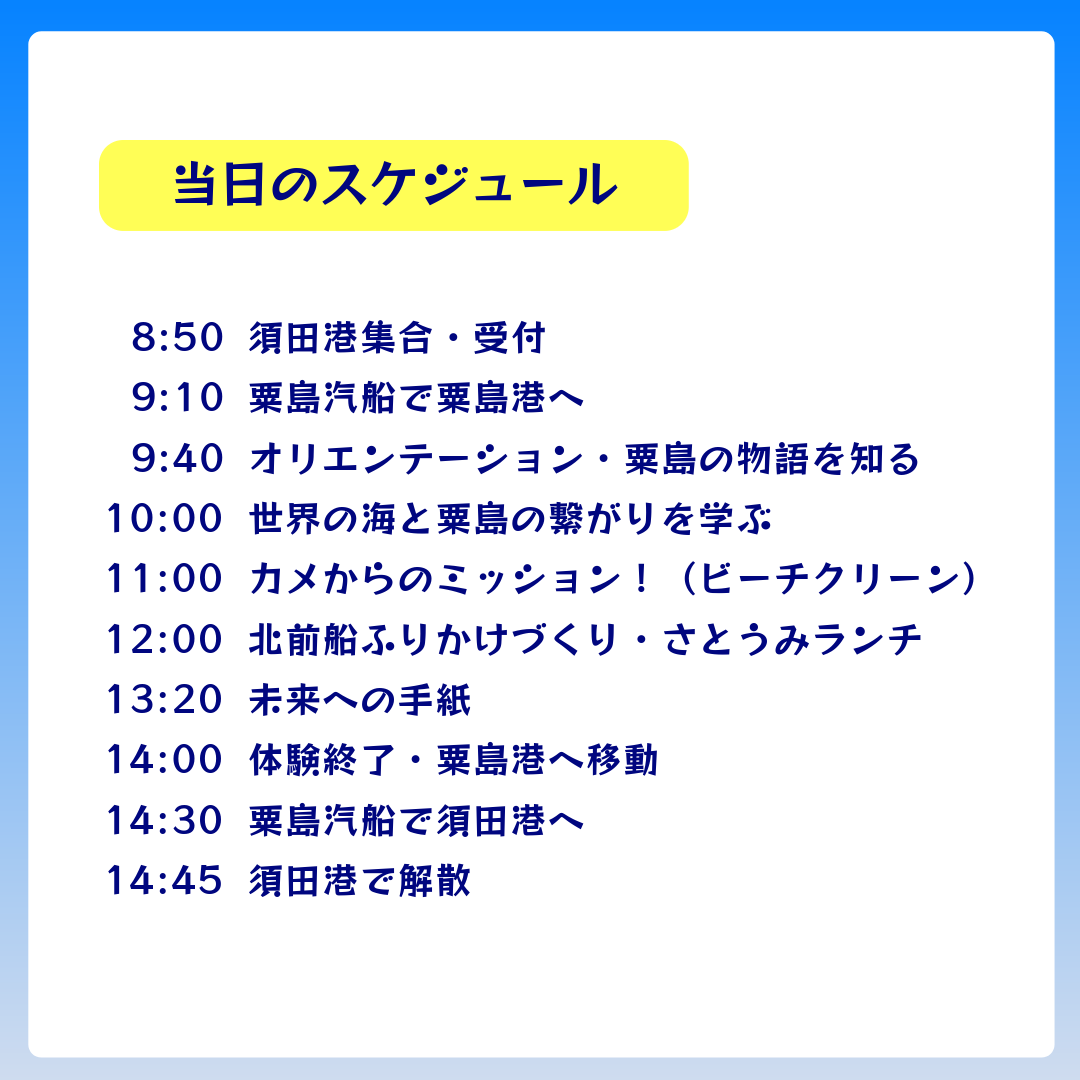 当日のスケジュール

8:50 須田港集合・受付
9:10 粟島汽船で粟島港へ
9:40 オリエンテーション・粟島の物語を知る
10:00 世界の海と粟島の繋がりを学ぶ
11:00 カメからのミッション！（ビーチクリーン）
12:00 北前船ふりかけづくり・さとうみランチ
13:20 未来への手紙
14:00 体験終了・粟島港へ移動
14:30 粟島汽船で須田港へ
14:45 須田港で解散